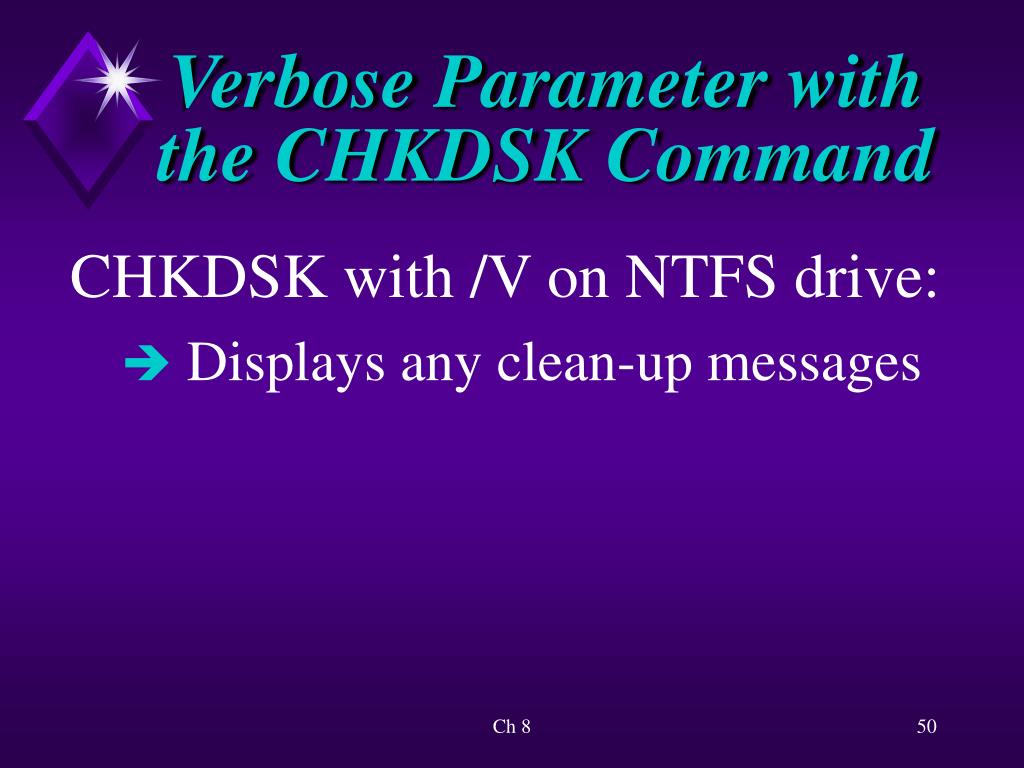 Verbose Parameter with the CHKDSK Command

CHKDSK with /V on NTFS drive:

➔ Displays any clean-up messages

Ch 8

50